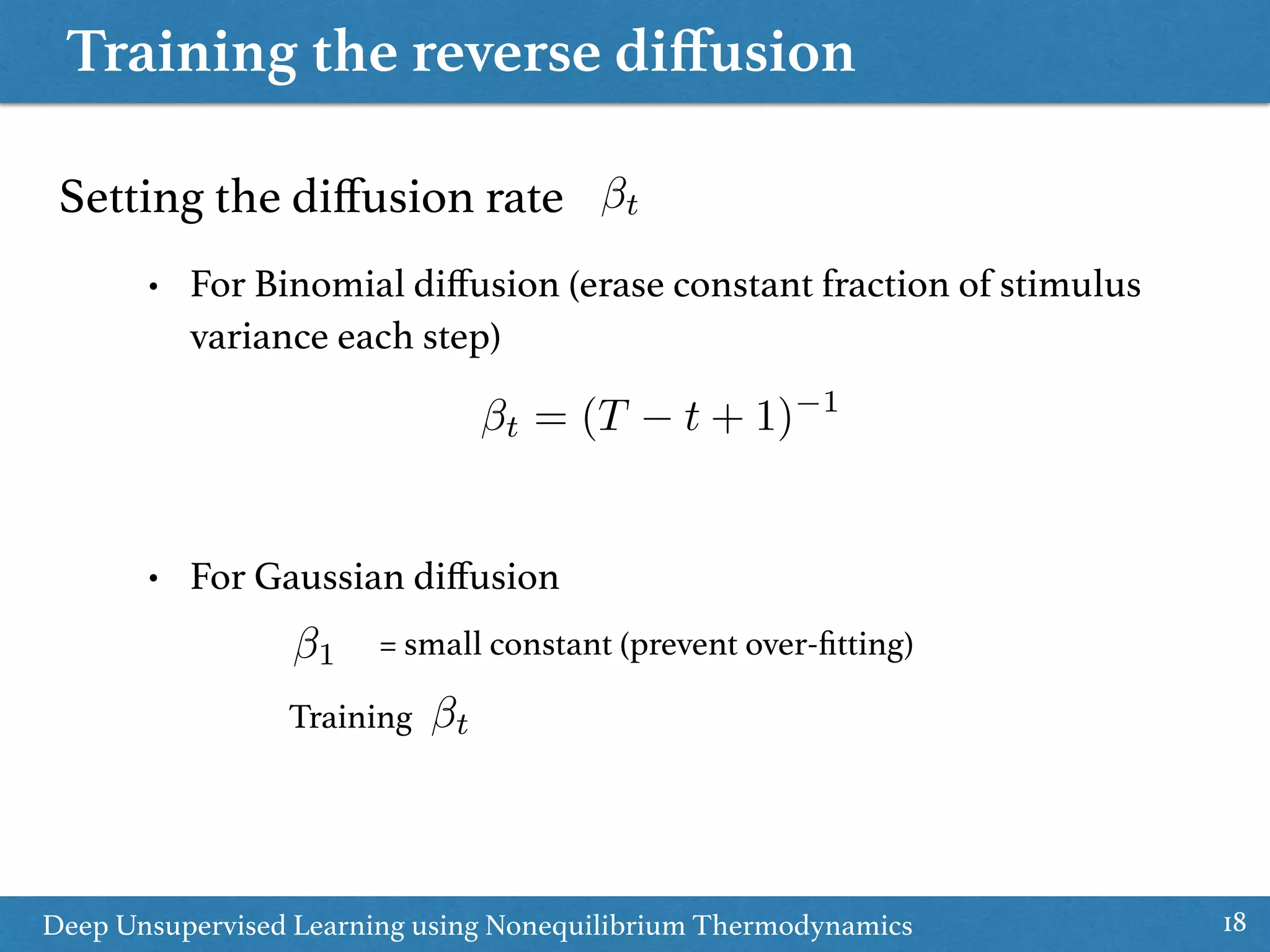 Training the reverse diffusion

Setting the diffusion rate $\beta_t$

• For Binomial diffusion (erase constant fraction of stimulus variance each step)

$\beta_t = (T - t + 1)^{-1}$

• For Gaussian diffusion

$\beta_1$ = small constant (prevent over-fitting)

Training $\beta_t$

Deep Unsupervised Learning using Nonequilibrium Thermodynamics

18